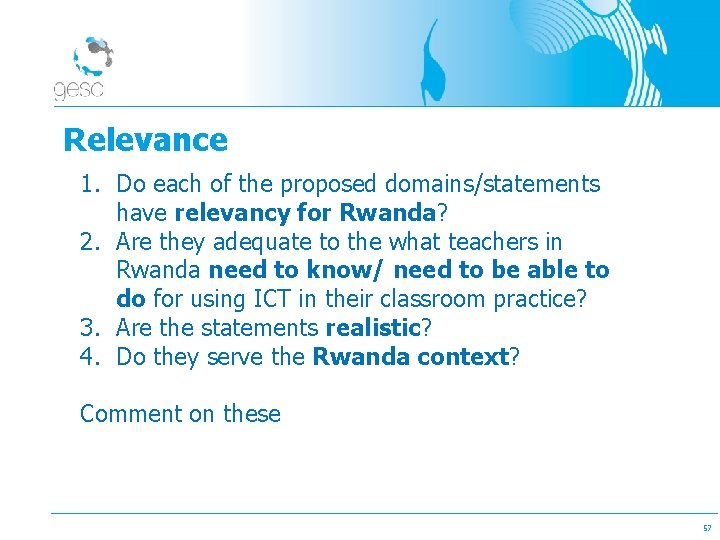 gesc

Relevance

1. Do each of the proposed domains/statements have relevancy for Rwanda?
2. Are they adequate to the what teachers in Rwanda need to know/ need to be able to do for using ICT in their classroom practice?
3. Are the statements realistic?
4. Do they serve the Rwanda context?

Comment on these

57